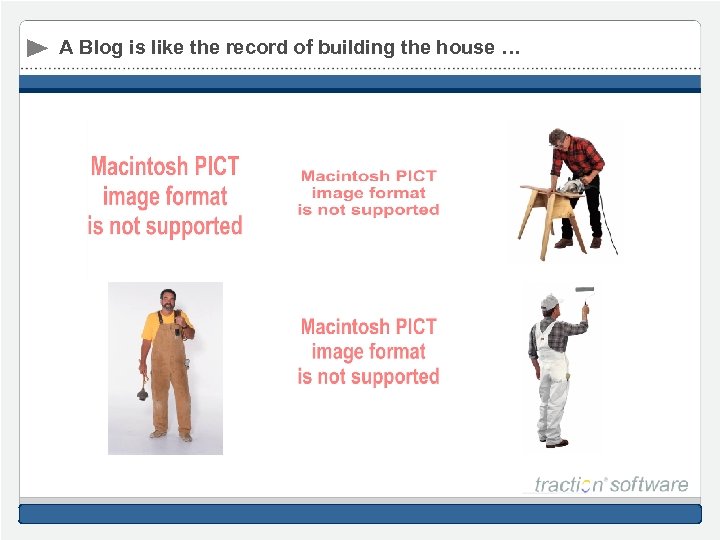 A Blog is like the record of building the house …

Macintosh PICT image format is not supported

Macintosh PICT image format is not supported

Macintosh PICT image format is not supported

traction software